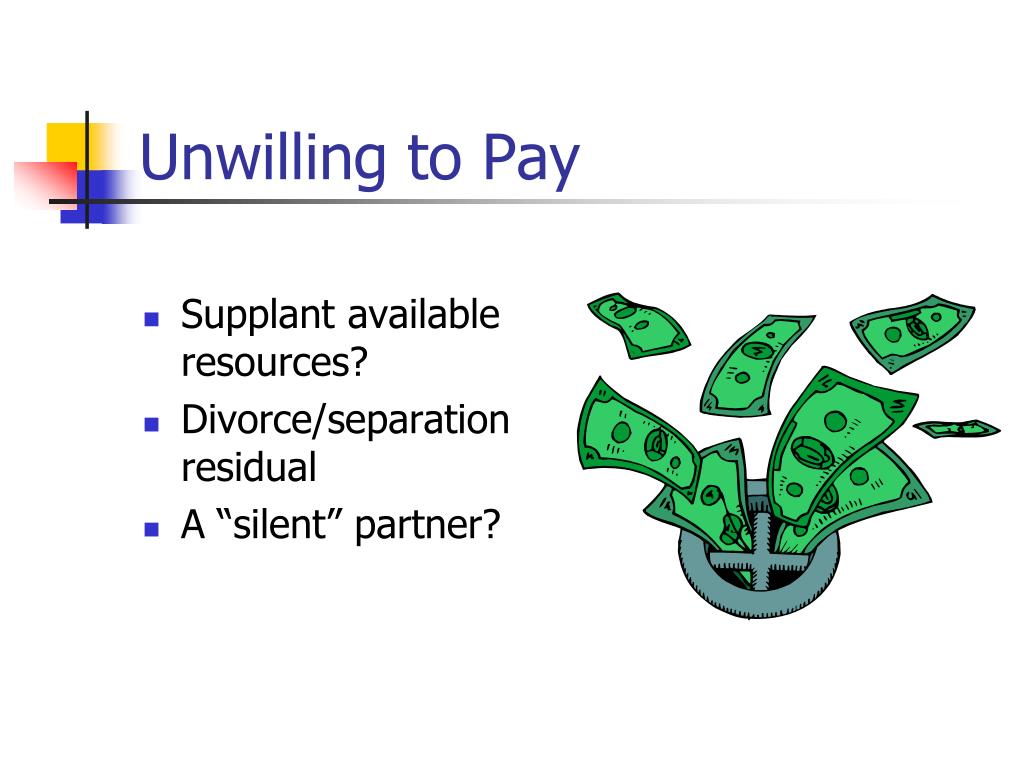 Unwilling to Pay

- Supplant available resources?
- Divorce/separation residual
- A “silent” partner?